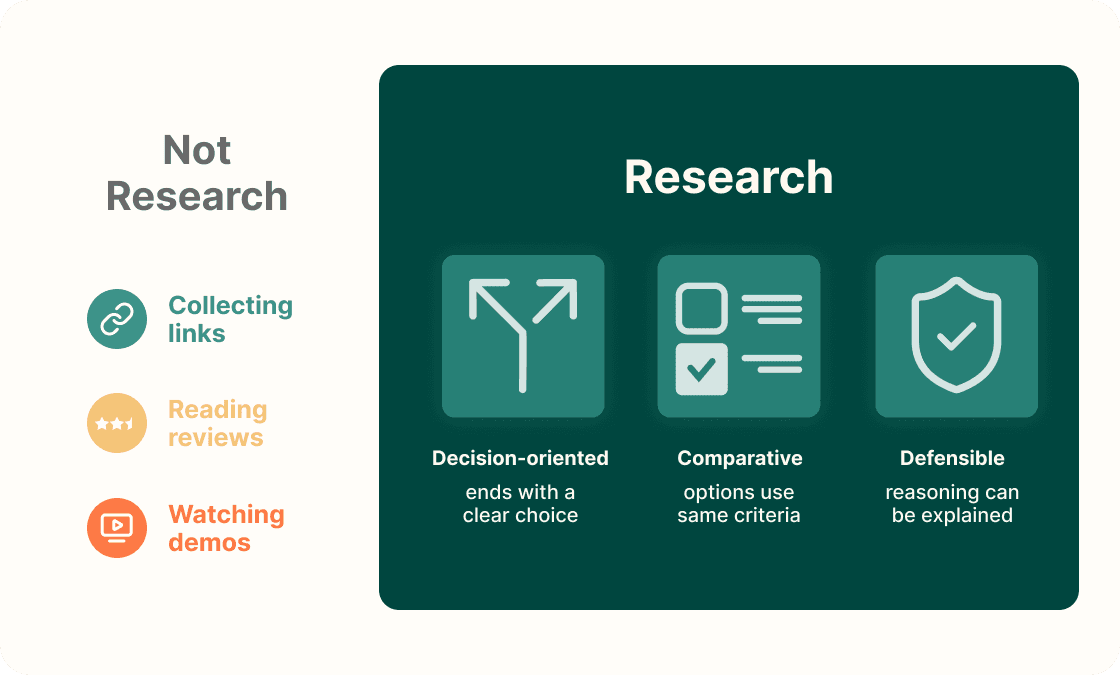 Not Research

Collecting links

Reading reviews

Watching demos

Research

Decision-oriented
ends with a clear choice

Comparative
options use same criteria

Defensible
reasoning can be explained